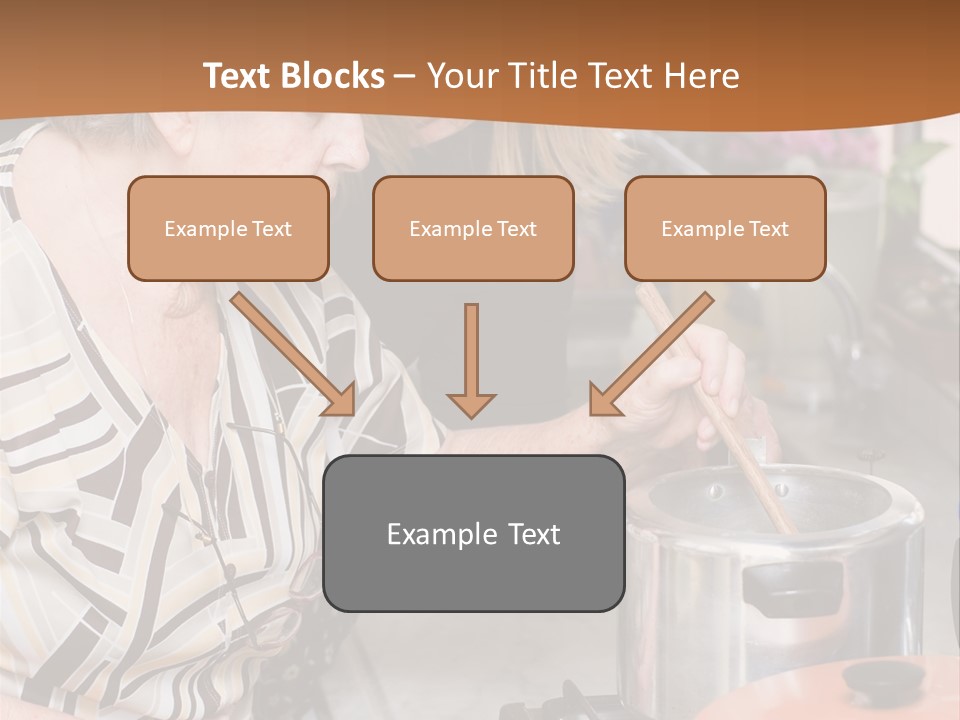 Text Blocks – Your Title Text Here

Example Text

Example Text

Example Text

Example Text